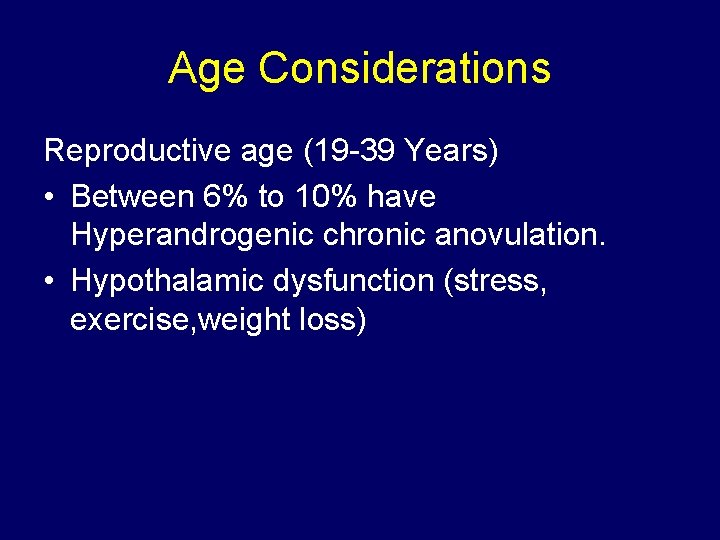 Age Considerations

Reproductive age (19-39 Years)

• Between 6% to 10% have Hyperandrogenic chronic anovulation.

• Hypothalamic dysfunction (stress, exercise,weight loss)